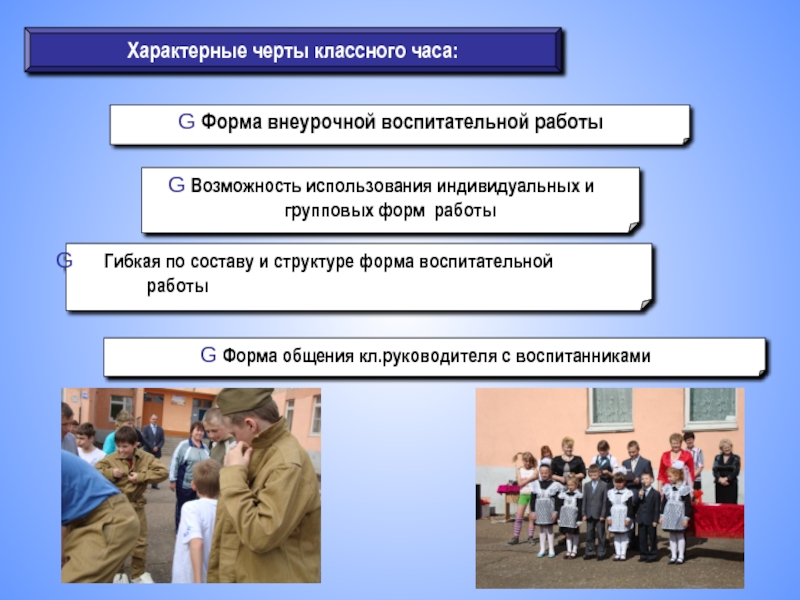 Характерные черты классного часа:

G Форма внеурочной воспитательной работы

G Возможность использования индивидуальных и групповых форм работы

G Гибкая по составу и структуре форма воспитательной работы

G Форма общения кл.руководителя с воспитанниками